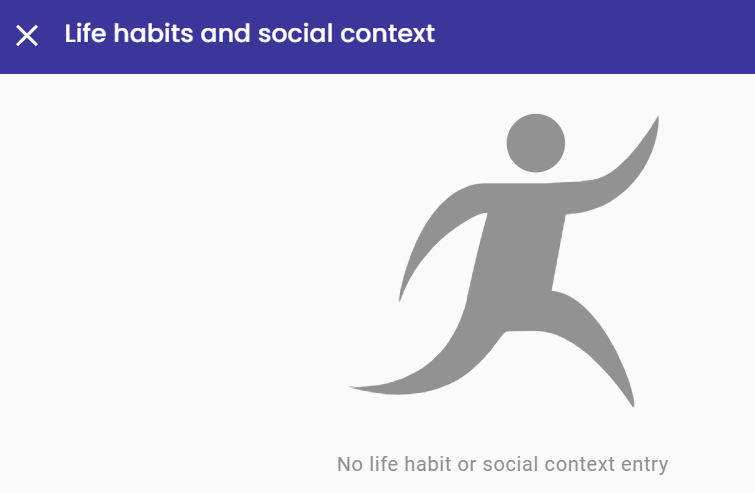 Life habits and social context

No life habit or social context entry